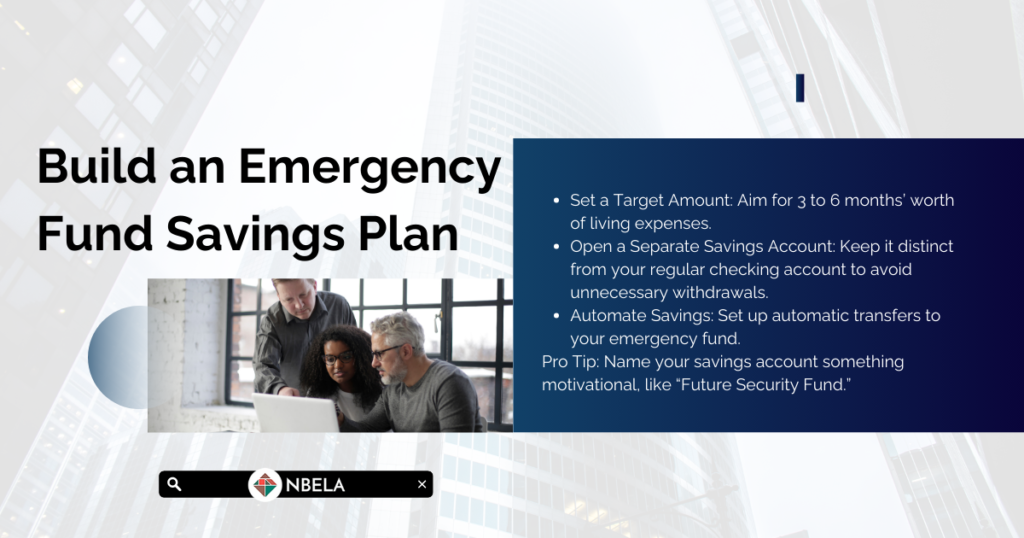 Build an Emergency Fund Savings Plan

- Set a Target Amount: Aim for 3 to 6 months' worth of living expenses.
- Open a Separate Savings Account: Keep it distinct from your regular checking account to avoid unnecessary withdrawals.
- Automate Savings: Set up automatic transfers to your emergency fund.

Pro Tip: Name your savings account something motivational, like "Future Security Fund."

NBELA